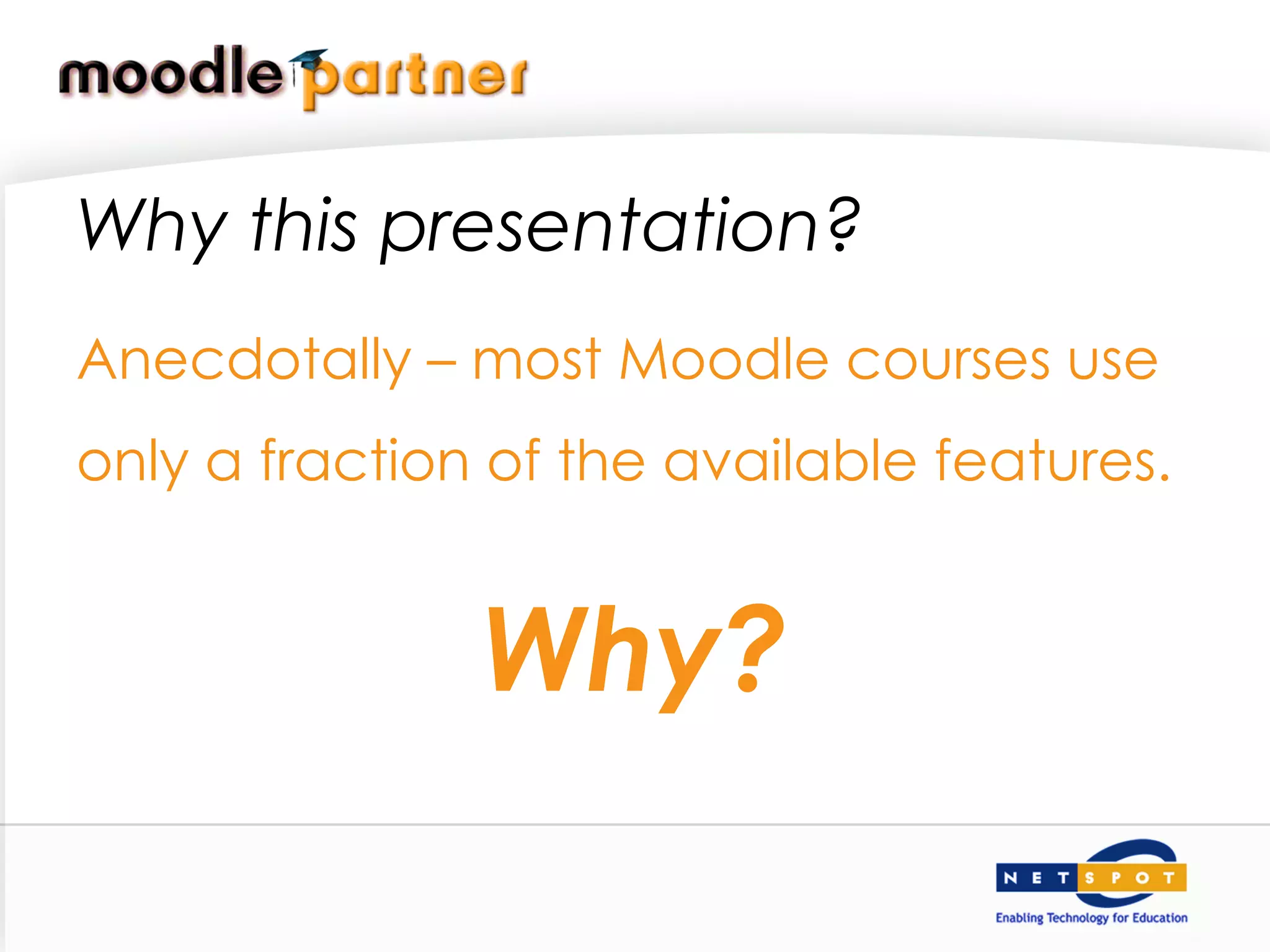 moodle partner

Why this presentation?

Anecdotally – most Moodle courses use only a fraction of the available features.

Why?

NETSPOT
Enabling Technology for Education